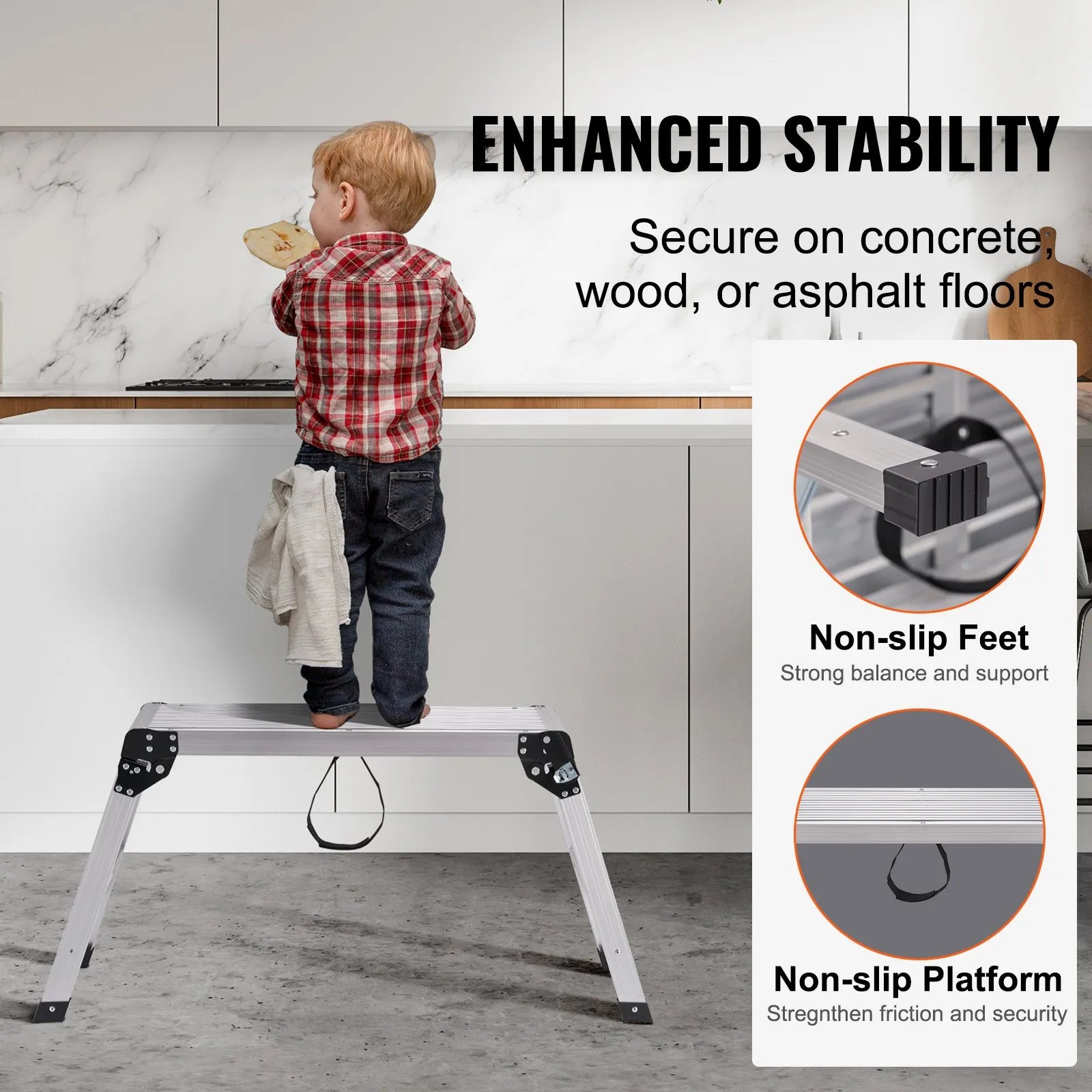 ENHANCED STABILITY

Secure on concrete, wood, or asphalt floors

Non-slip Feet
Strong balance and support

Non-slip Platform
Stregnthen friction and security